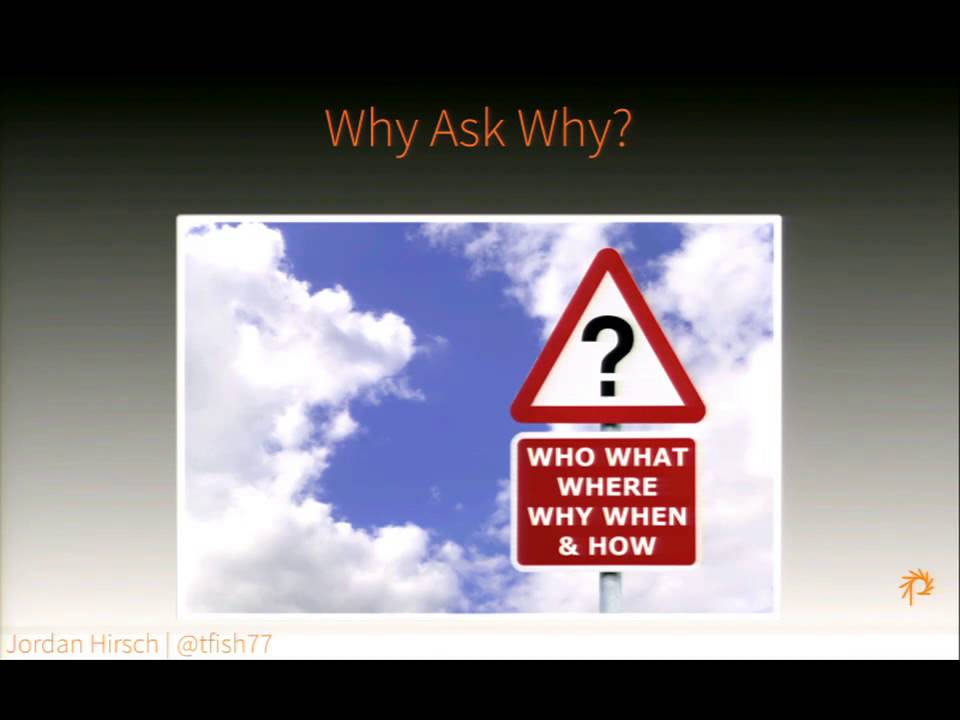 Why Ask Why?

?

WHO WHAT
WHERE
WHY WHEN
& HOW

Jordan Hirsch | @tfish77